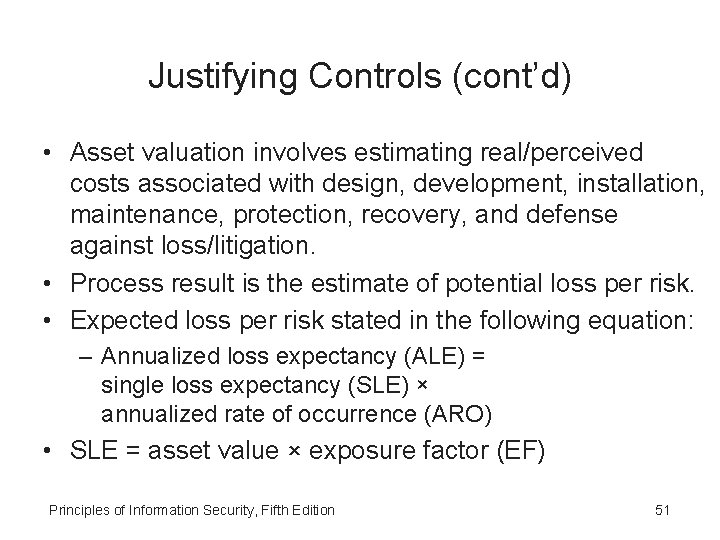 Justifying Controls (cont'd)

• Asset valuation involves estimating real/perceived costs associated with design, development, installation, maintenance, protection, recovery, and defense against loss/litigation.
• Process result is the estimate of potential loss per risk.
• Expected loss per risk stated in the following equation:
– Annualized loss expectancy (ALE) = single loss expectancy (SLE) × annualized rate of occurrence (ARO)
• SLE = asset value × exposure factor (EF)

Principles of Information Security, Fifth Edition

51